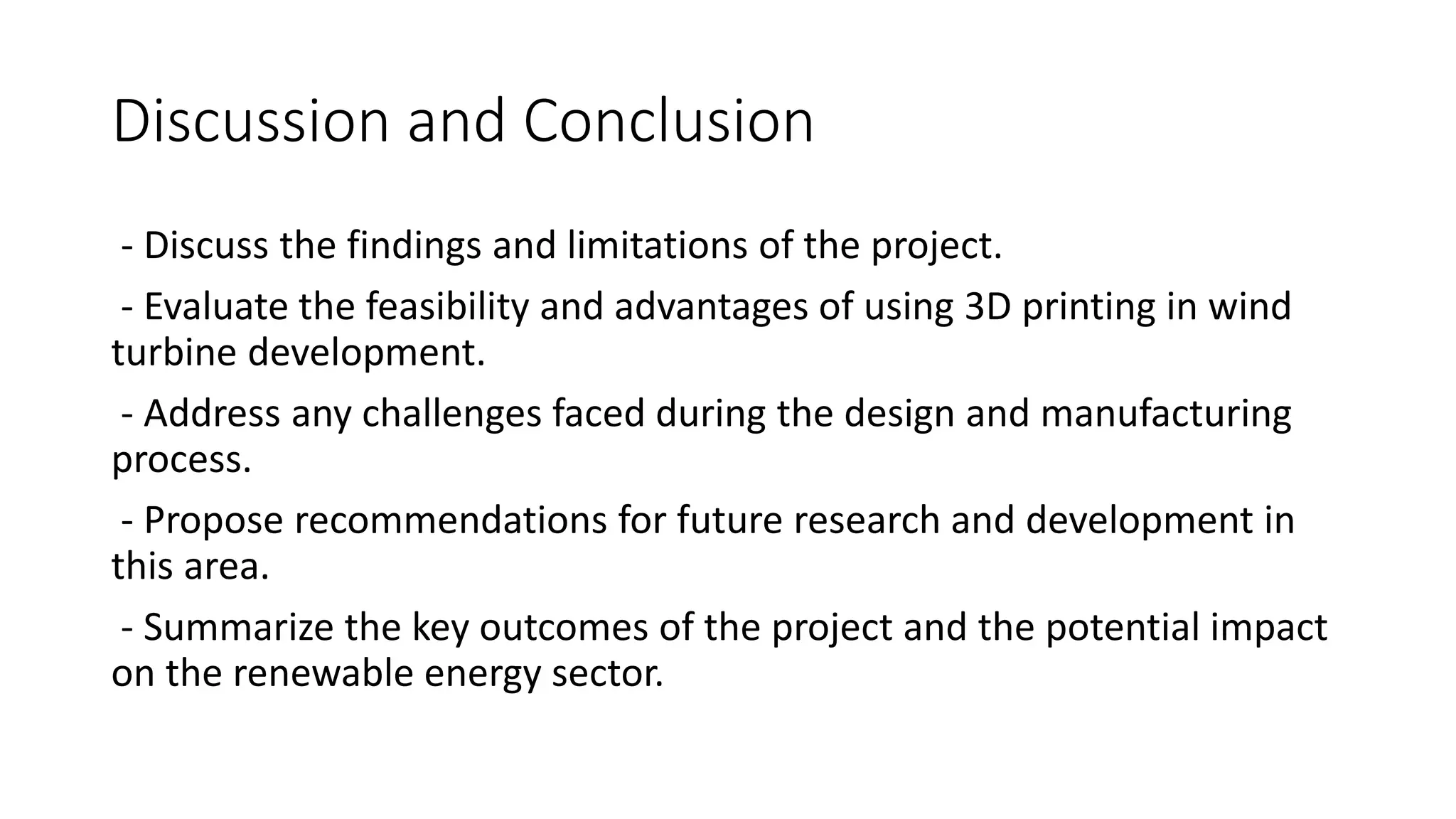 Discussion and Conclusion

- Discuss the findings and limitations of the project.

- Evaluate the feasibility and advantages of using 3D printing in wind turbine development.

- Address any challenges faced during the design and manufacturing process.

- Propose recommendations for future research and development in this area.

- Summarize the key outcomes of the project and the potential impact on the renewable energy sector.